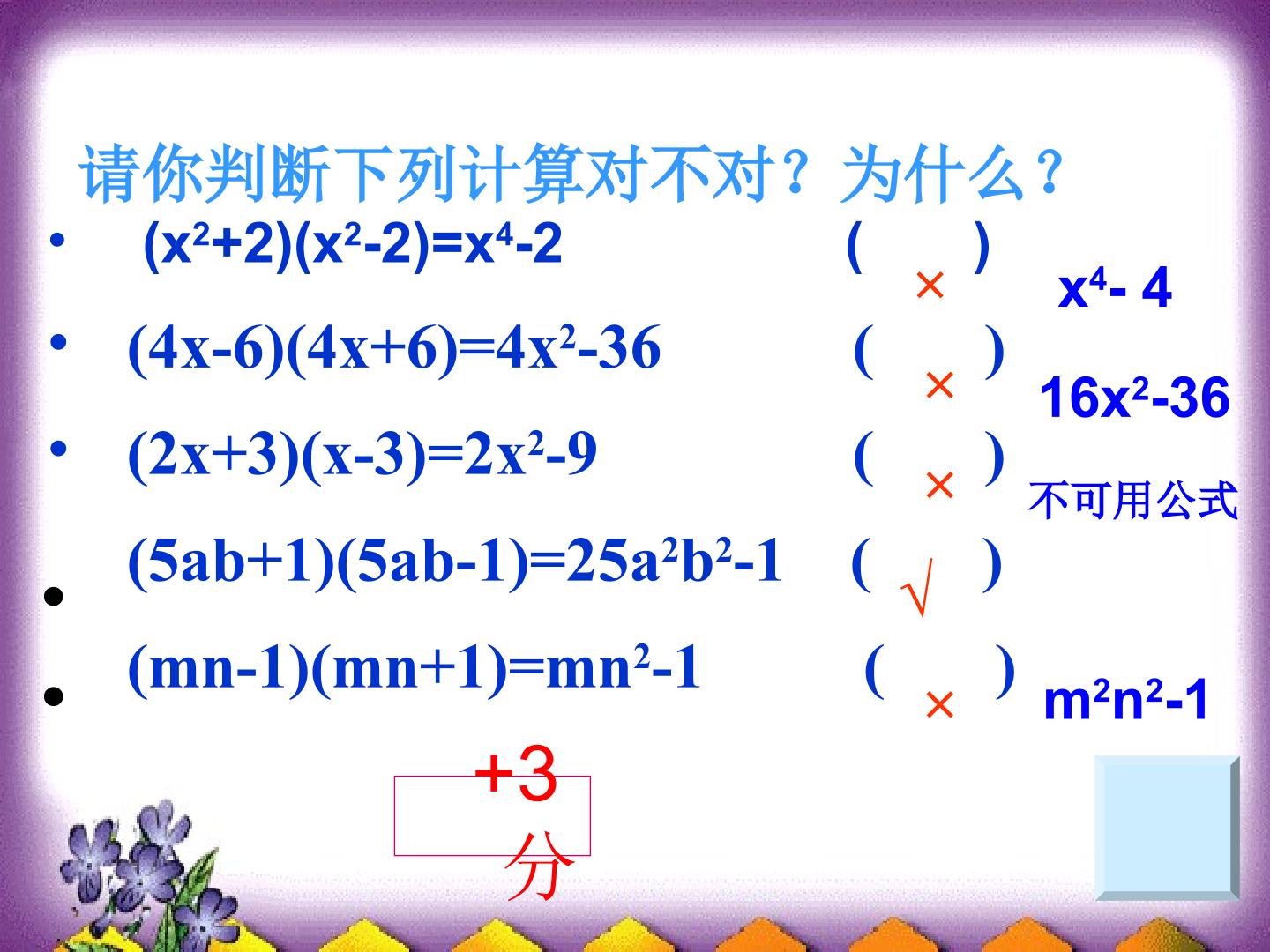 请你判断下列计算对不对？为什么？

• $(x^2+2)(x^2-2)=x^4-2$ ( × ) $x^4-4$

• $(4x-6)(4x+6)=4x^2-36$ ( × ) $16x^2-36$

• $(2x+3)(x-3)=2x^2-9$ ( × ) 不可用公式

• $(5ab+1)(5ab-1)=25a^2b^2-1$ ( √ )

• $(mn-1)(mn+1)=mn^2-1$ ( × ) $m^2n^2-1$

+3 分